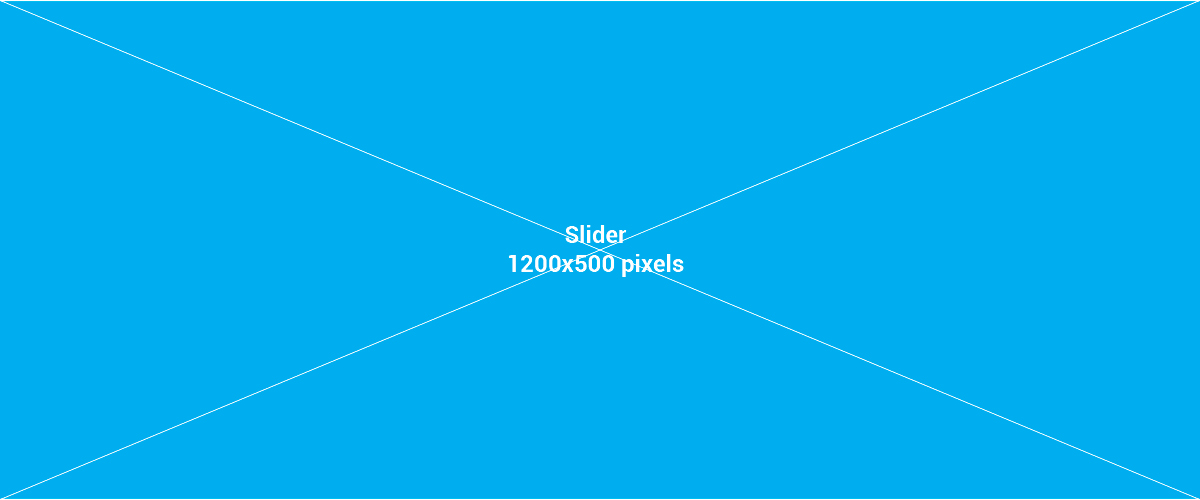 Slider
1200x500 pixels